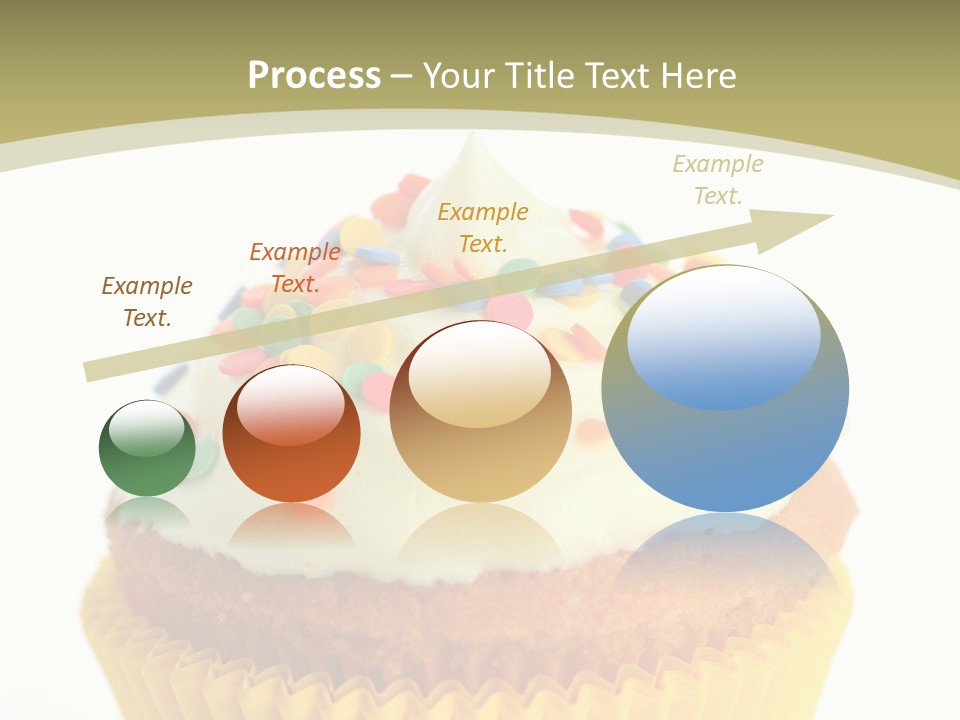 Process – Your Title Text Here

Example Text.

Example Text.

Example Text.

Example Text.